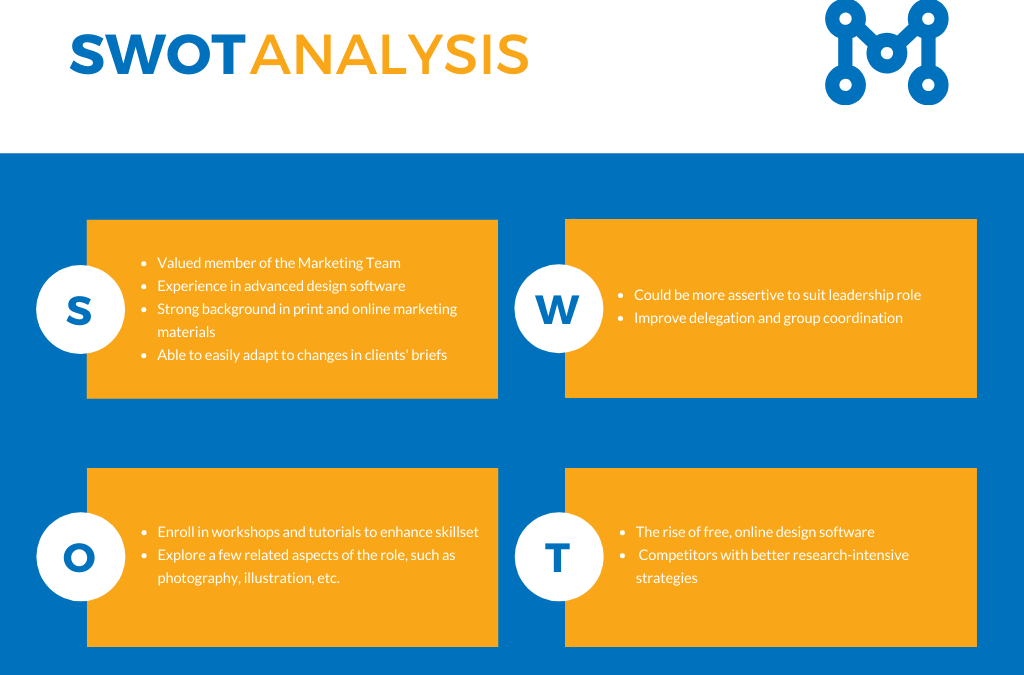 SWOT ANALYSIS

S

- Valued member of the Marketing Team
- Experience in advanced design software
- Strong background in print and online marketing materials
- Able to easily adapt to changes in clients' briefs

W

- Could be more assertive to suit leadership role
- Improve delegation and group coordination

O

- Enroll in workshops and tutorials to enhance skillset
- Explore a few related aspects of the role, such as photography, illustration, etc.

T

- The rise of free, online design software
- Competitors with better research-intensive strategies